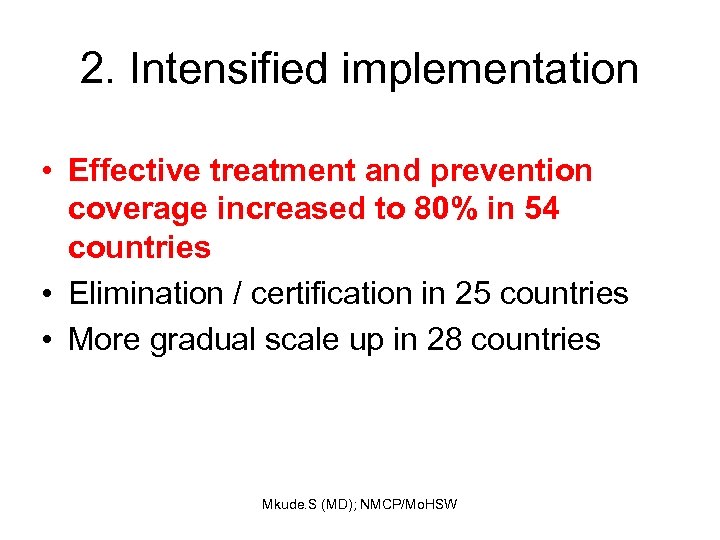 2. Intensified implementation

• Effective treatment and prevention coverage increased to 80% in 54 countries
• Elimination / certification in 25 countries
• More gradual scale up in 28 countries

Mkude.S (MD); NMCP/MoHSW